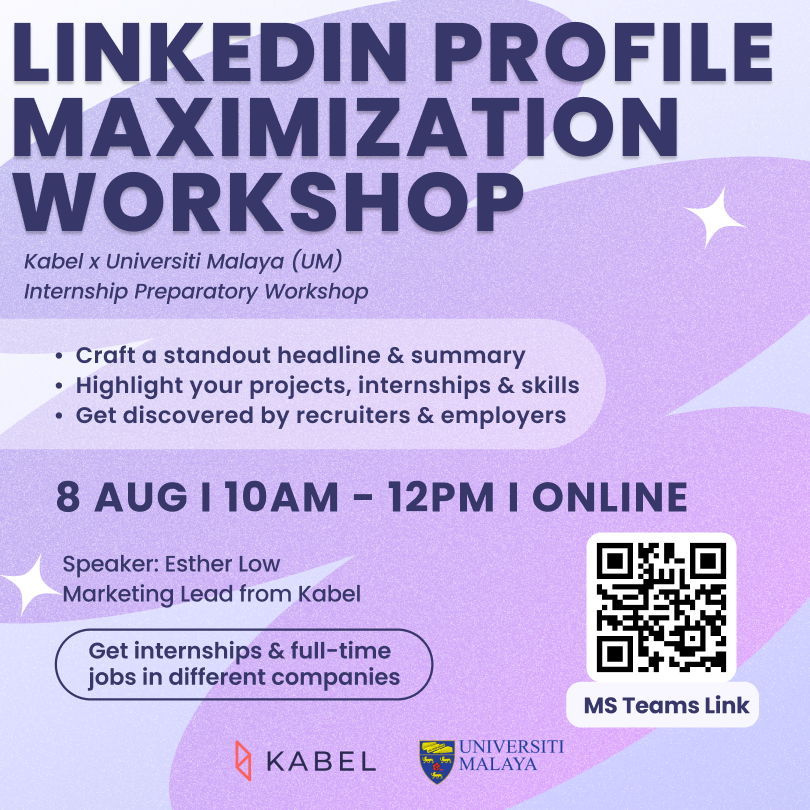 LINKEDIN PROFILE MAXIMIZATION WORKSHOP

Kabel x Universiti Malaya (UM)
Internship Preparatory Workshop

• Craft a standout headline & summary
• Highlight your projects, internships & skills
• Get discovered by recruiters & employers

8 AUG I 10AM - 12PM I ONLINE

Speaker: Esther Low
Marketing Lead from Kabel

Get internships & full-time jobs in different companies

MS Teams Link

KABEL

UNIVERSITI MALAYA